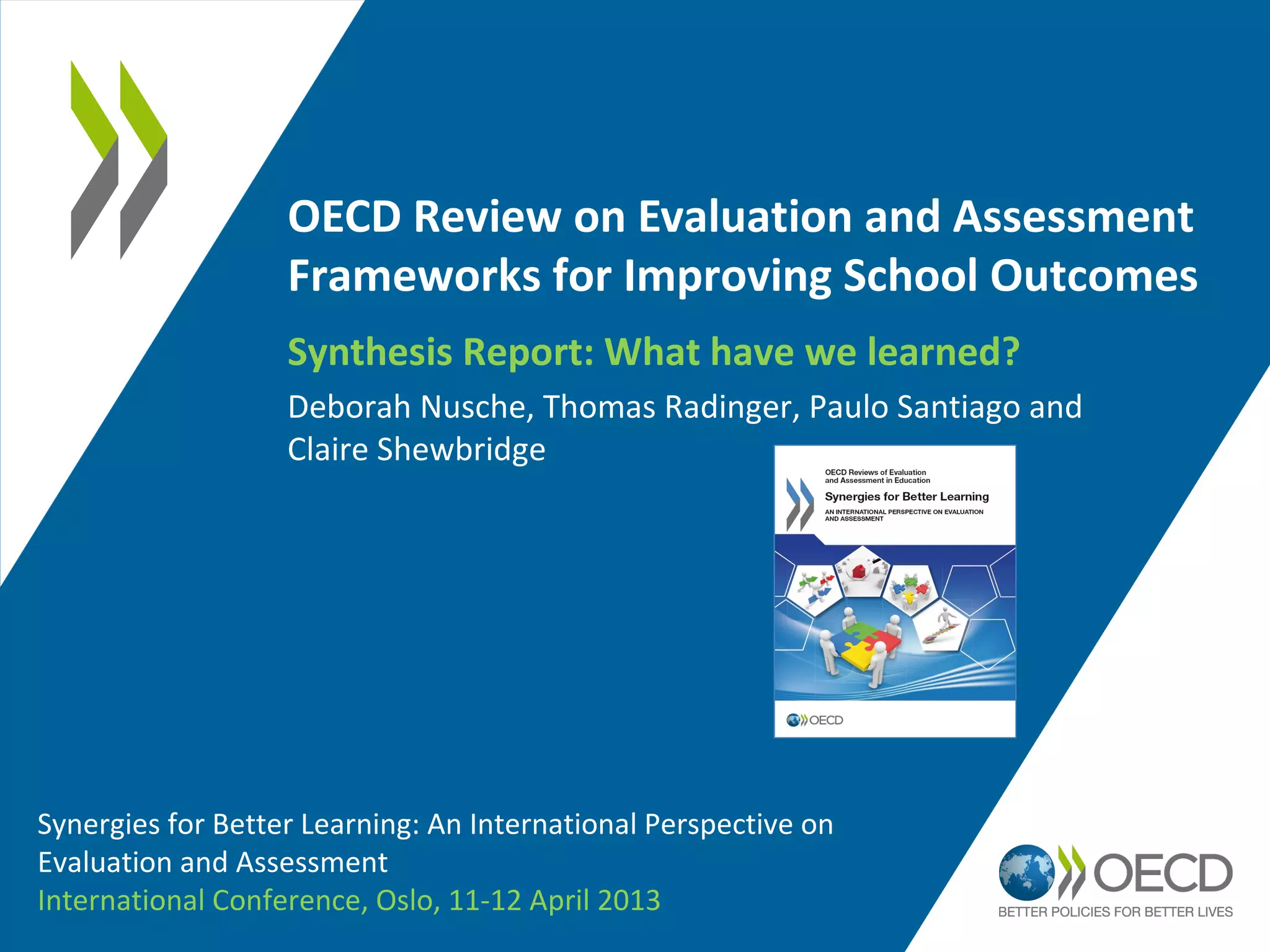 OECD Review on Evaluation and Assessment Frameworks for Improving School Outcomes

Synthesis Report: What have we learned?

Deborah Nusche, Thomas Radinger, Paulo Santiago and Claire Shewbridge

OECD Reviews of Evaluation and Assessment in Education

Synergies for Better Learning

AN INTERNATIONAL PERSPECTIVE ON EVALUATION AND ASSESSMENT

OECD

Synergies for Better Learning: An International Perspective on Evaluation and Assessment

International Conference, Oslo, 11-12 April 2013

OECD

BETTER POLICIES FOR BETTER LIVES